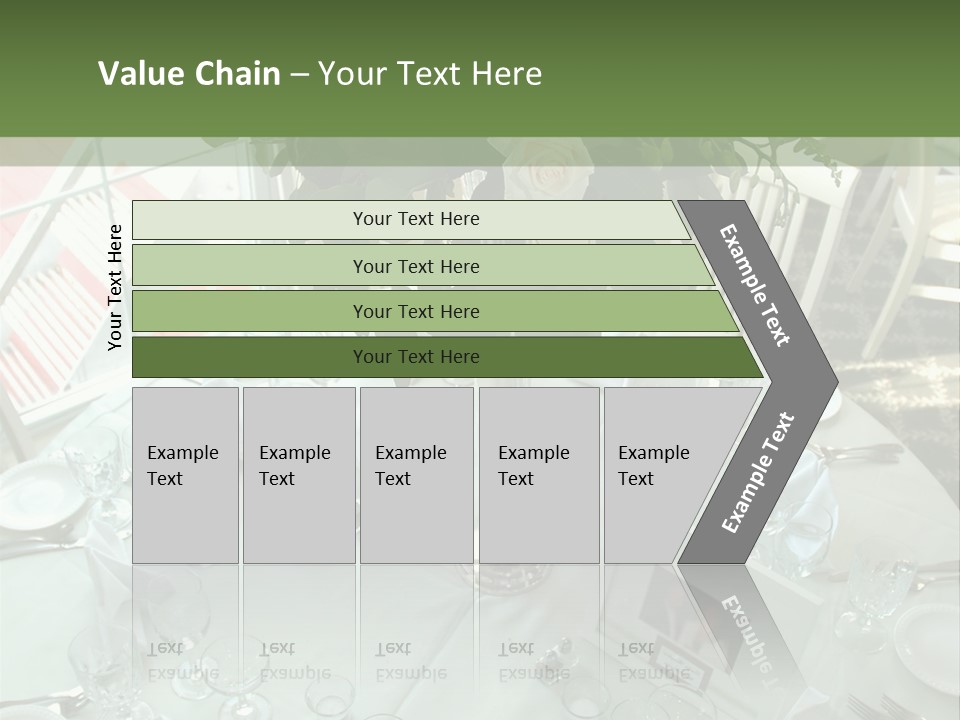 Value Chain – Your Text Here

Your Text Here

Your Text Here

Your Text Here

Your Text Here

Your Text Here

Example Text

Example Text

Example Text

Example Text

Example Text

Example Text

Example Text